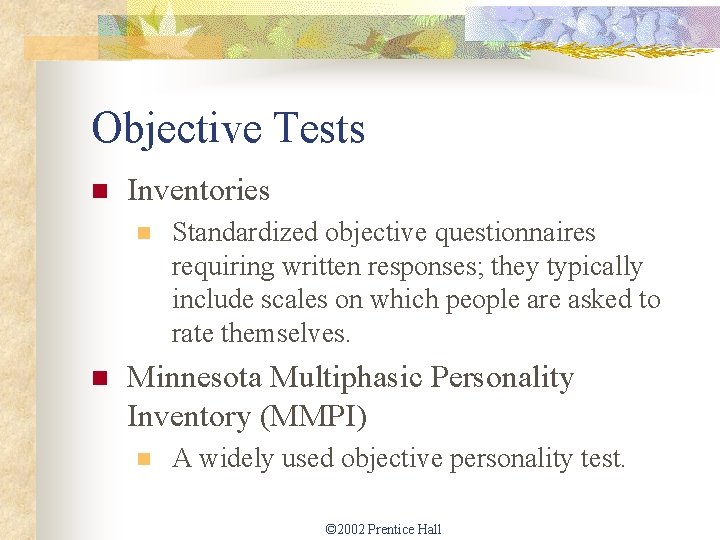 Objective Tests

Inventories

Standardized objective questionnaires requiring written responses; they typically include scales on which people are asked to rate themselves.

Minnesota Multiphasic Personality Inventory (MMPI)

A widely used objective personality test.

©2002 Prentice Hall